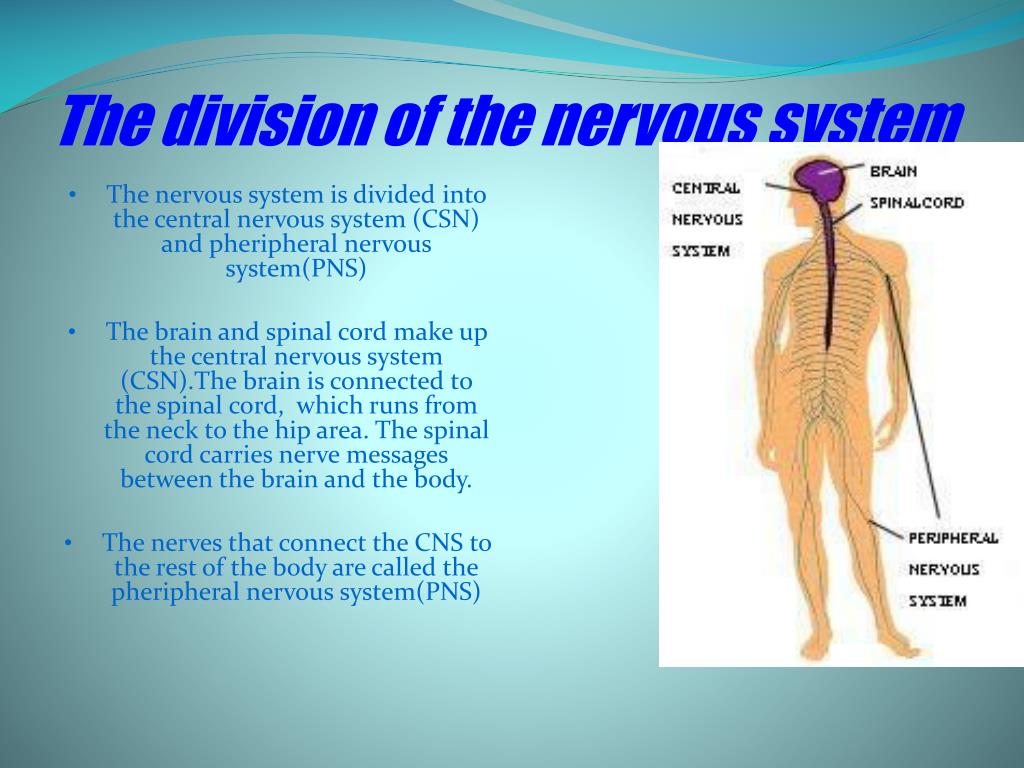 The division of the nervous system

• The nervous system is divided into the central nervous system (CSN) and pheripheral nervous system(PNS)

• The brain and spinal cord make up the central nervous system (CSN).The brain is connected to the spinal cord, which runs from the neck to the hip area. The spinal cord carries nerve messages between the brain and the body.

• The nerves that connect the CNS to the rest of the body are called the pheripheral nervous system(PNS)

CENTRAL NERVOUS SYSTEM

BRAIN

SPINALCORD

PERIPHERAL NERVOUS SYSTEM